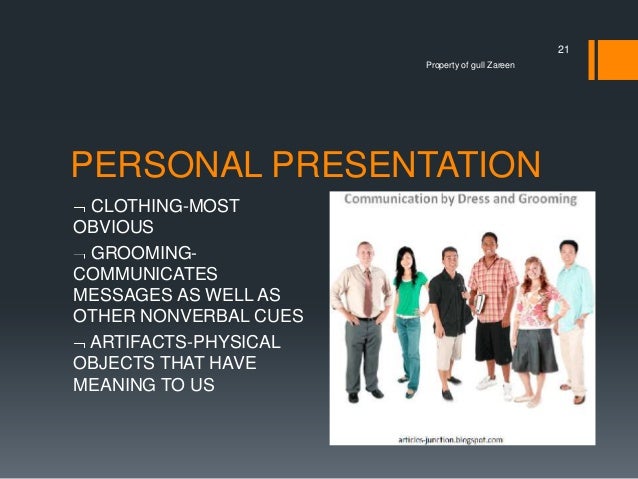 21

Property of gull Zareen

PERSONAL PRESENTATION

¬ CLOTHING-MOST OBVIOUS

¬ GROOMING-COMMUNICATES MESSAGES AS WELL AS OTHER NONVERBAL CUES

¬ ARTIFACTS-PHYSICAL OBJECTS THAT HAVE MEANING TO US

Communication by Dress and Grooming

articles-junction.blogspot.com